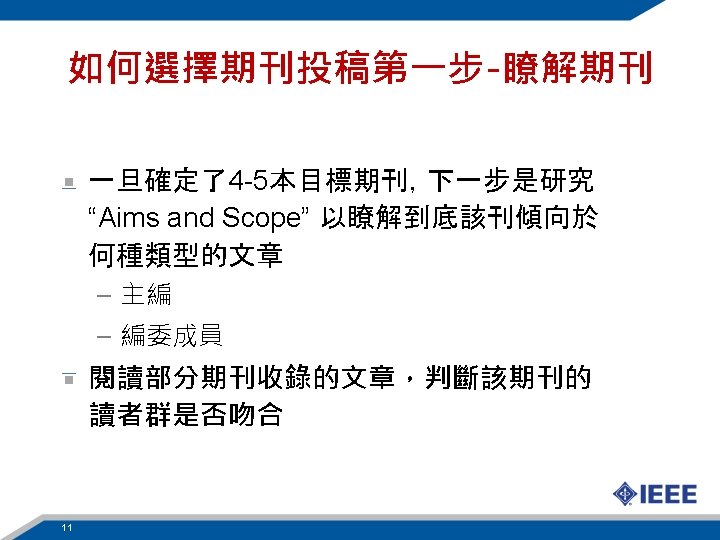 如何選擇期刊投稿第一步-瞭解期刊

一旦確定了4-5本目標期刊, 下一步是研究 “Aims and Scope” 以瞭解到底該刊傾向於何種類型的文章

– 主編

– 編委成員

閱讀部分期刊收錄的文章，判斷該期刊的讀者群是否吻合

IEEE

11